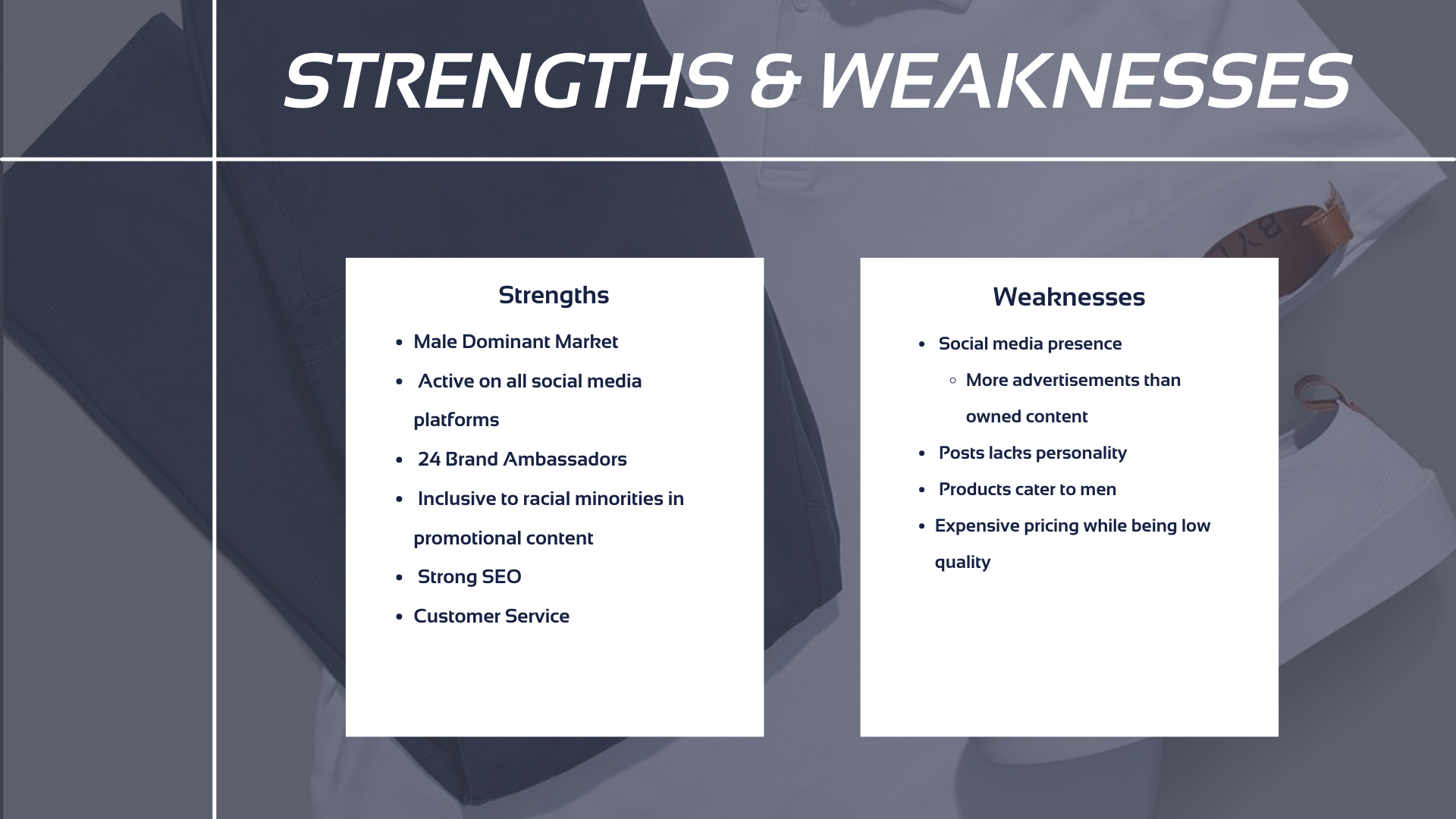 STRENGTHS & WEAKNESSES

Strengths

- Male Dominant Market
- Active on all social media platforms
- 24 Brand Ambassadors
- Inclusive to racial minorities in promotional content
- Strong SEO
- Customer Service

Weaknesses

- Social media presence
  - More advertisements than owned content
- Posts lacks personality
- Products cater to men
- Expensive pricing while being low quality